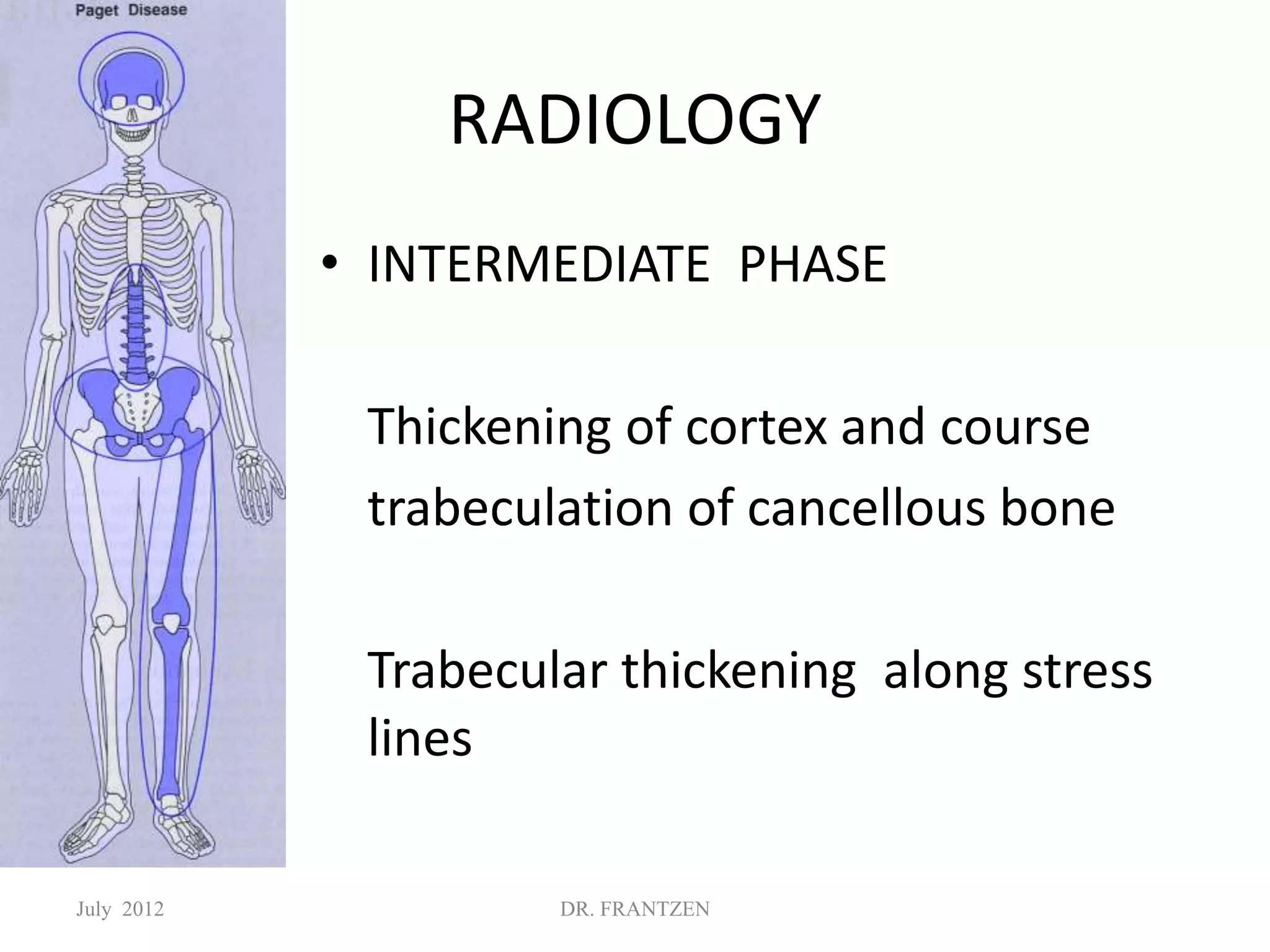 Paget Disease

RADIOLOGY

• INTERMEDIATE PHASE

Thickening of cortex and course trabeculation of cancellous bone

Trabecular thickening along stress lines

July 2012

DR. FRANTZEN